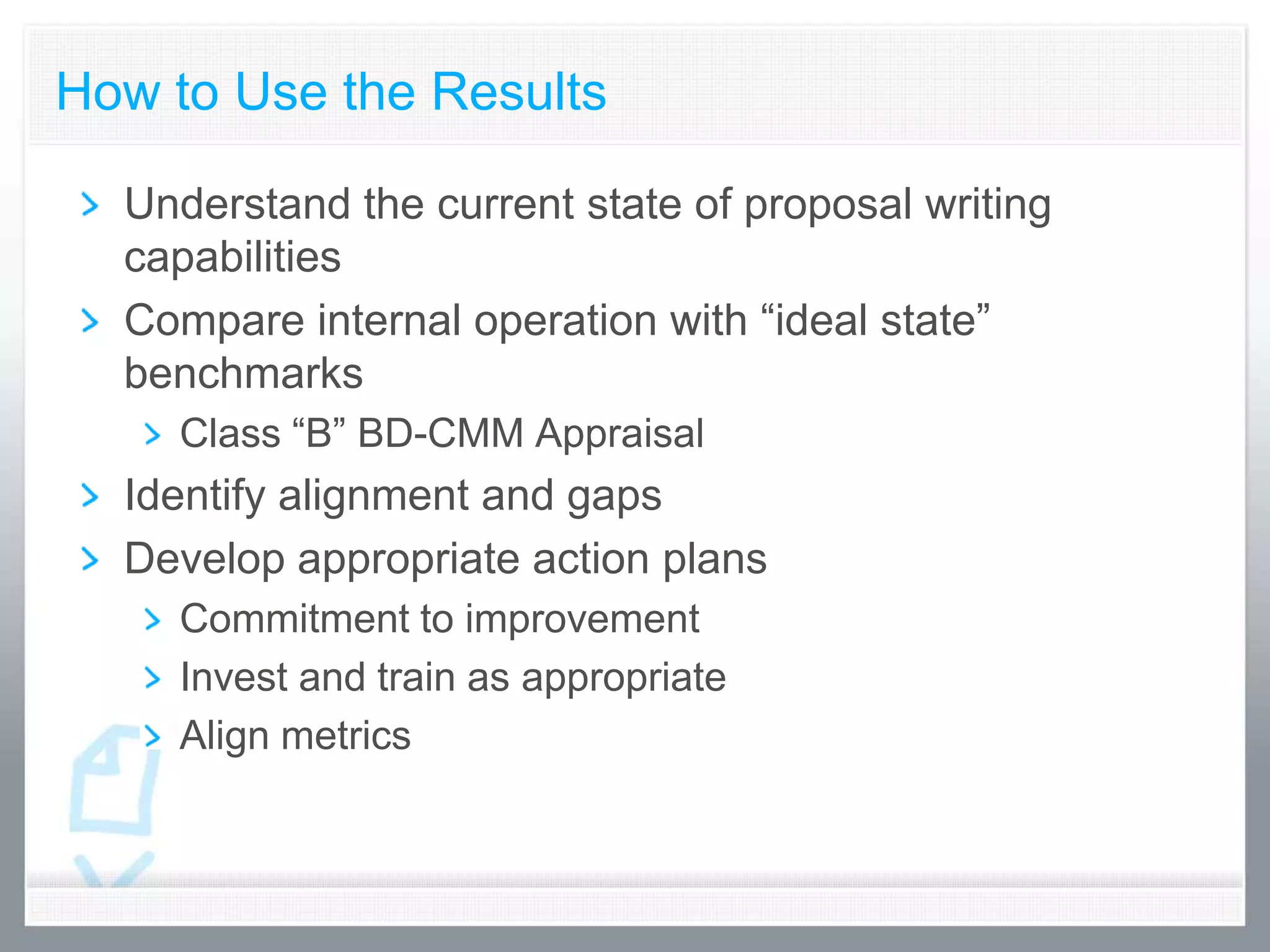 How to Use the Results

Understand the current state of proposal writing capabilities

Compare internal operation with “ideal state” benchmarks

Class “B” BD-CMM Appraisal

Identify alignment and gaps

Develop appropriate action plans

Commitment to improvement

Invest and train as appropriate

Align metrics